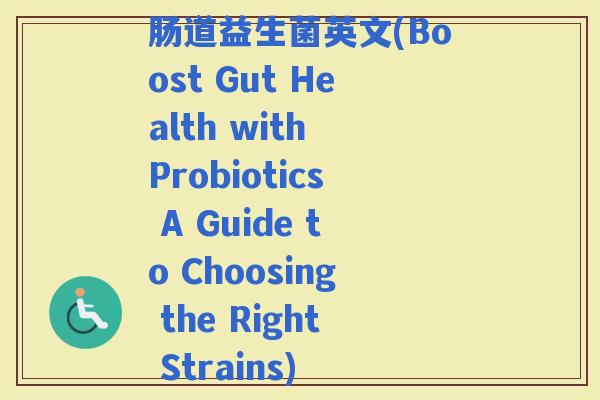 肠道益生菌英文(Boost Gut Health with Probiotics A Guide to Choosing the Right Strains)